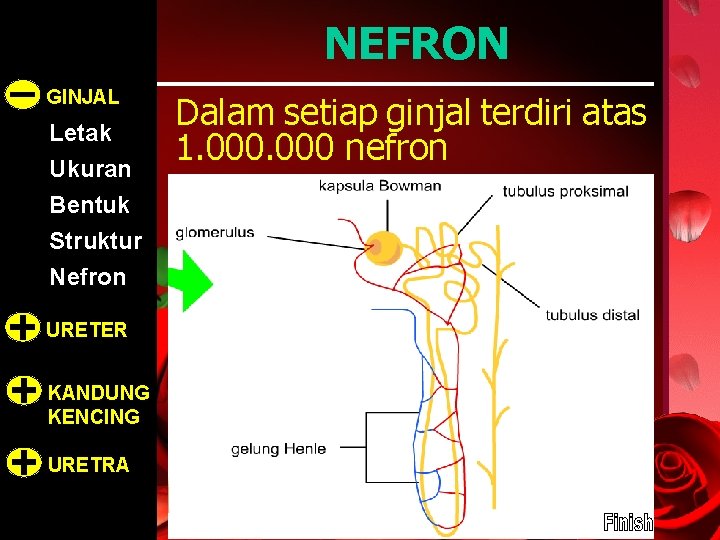 GINJAL
Letak
Ukuran
Bentuk
Struktur
Nefron
URETER
KANDUNG KENCING
URETRA

NEFRON

Dalam setiap ginjal terdiri atas 1.000.000 nefron

kapsula Bowman
tubulus proksimal
glomerulus
tubulus distal
gelung Henle

Finish